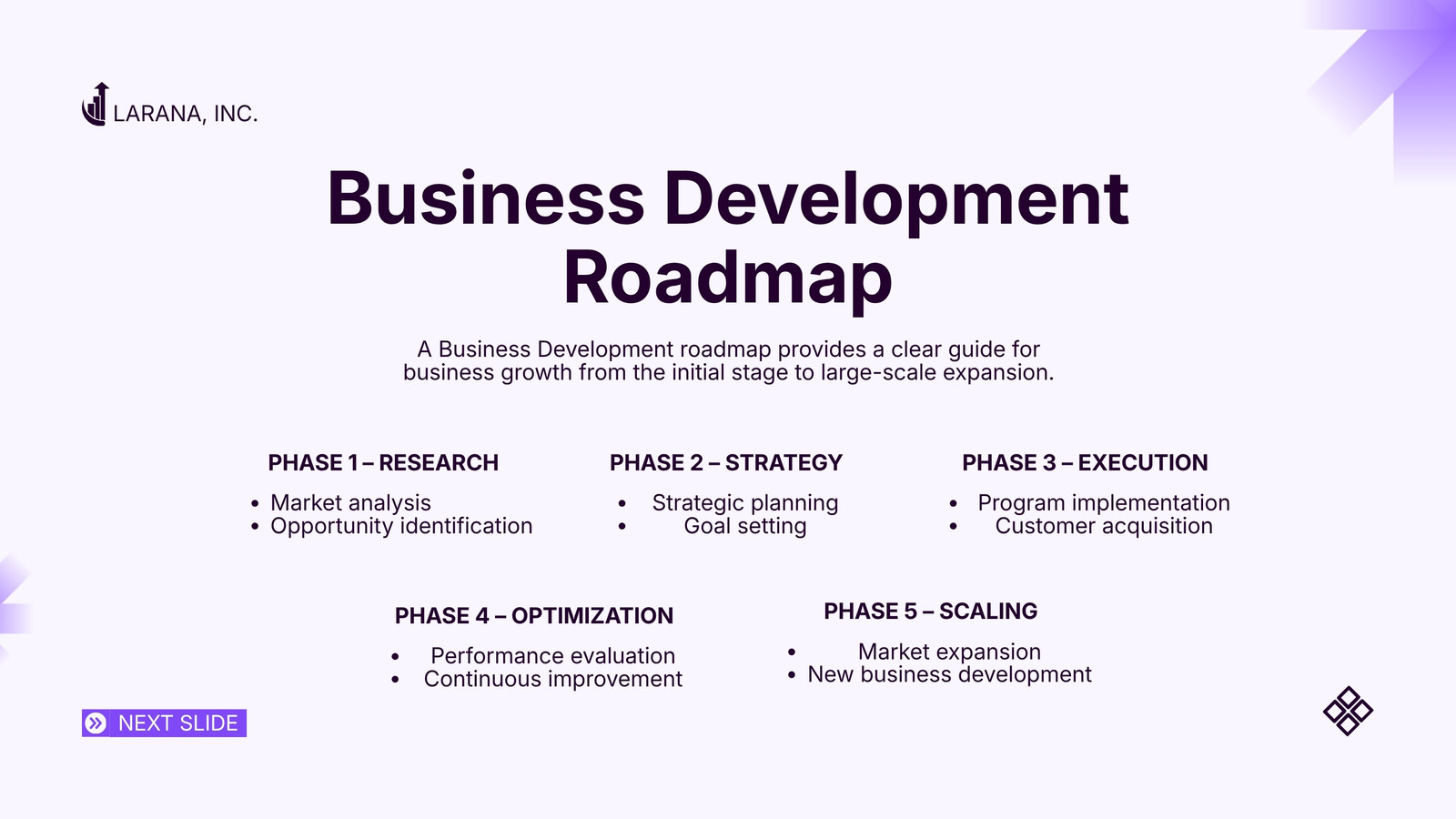 LARANA, INC.

Business Development Roadmap

A Business Development roadmap provides a clear guide for business growth from the initial stage to large-scale expansion.

PHASE 1 – RESEARCH
• Market analysis
• Opportunity identification

PHASE 2 – STRATEGY
• Strategic planning
• Goal setting

PHASE 3 – EXECUTION
• Program implementation
• Customer acquisition

PHASE 4 – OPTIMIZATION
• Performance evaluation
• Continuous improvement

PHASE 5 – SCALING
• Market expansion
• New business development

NEXT SLIDE